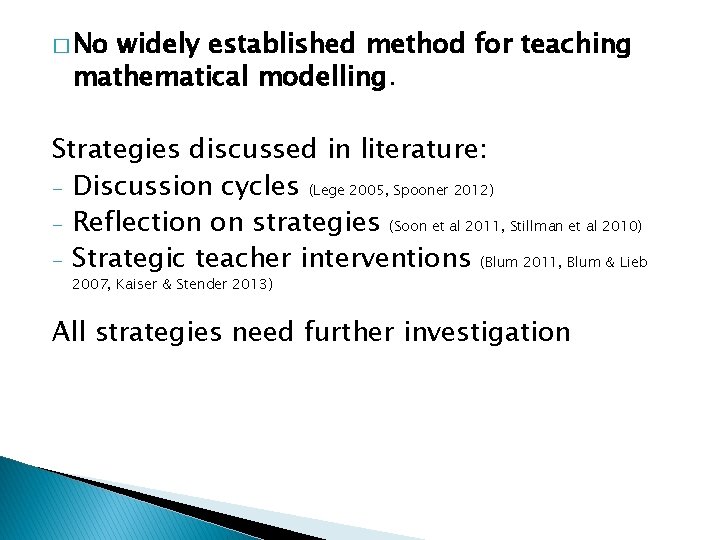 □ No widely established method for teaching mathematical modelling.

Strategies discussed in literature:
- Discussion cycles (Lege 2005, Spooner 2012)
- Reflection on strategies (Soon et al 2011, Stillman et al 2010)
- Strategic teacher interventions (Blum 2011, Blum & Lieb 2007, Kaiser & Stender 2013)

All strategies need further investigation